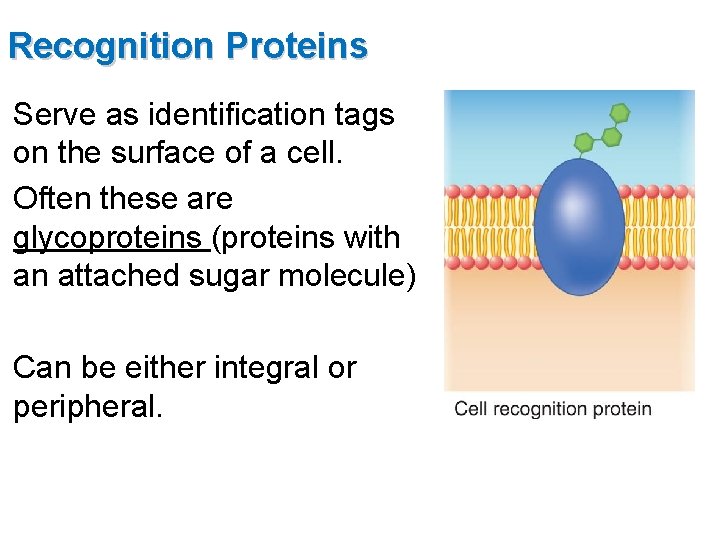 Recognition Proteins

Serve as identification tags on the surface of a cell.

Often these are glycoproteins (proteins with an attached sugar molecule)

Can be either integral or peripheral.

Cell recognition protein